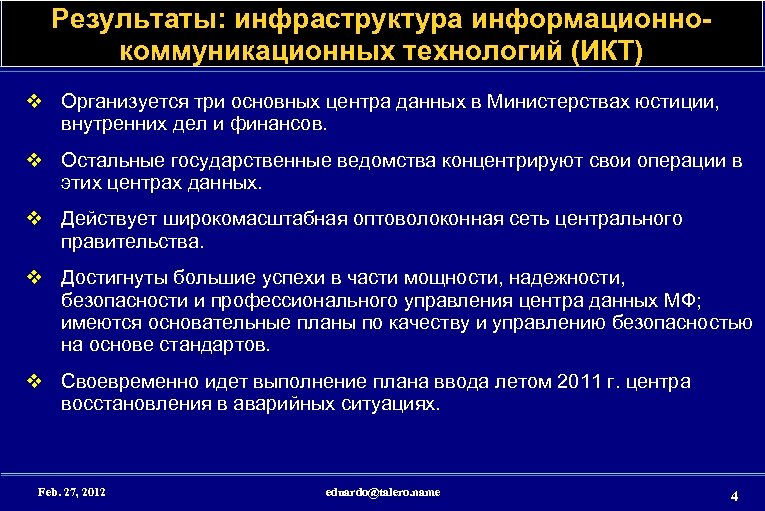 Результаты: инфраструктура информационно-коммуникационных технологий (ИКТ)

❖ Организуется три основных центра данных в Министерствах юстиции, внутренних дел и финансов.

❖ Остальные государственные ведомства концентрируют свои операции в этих центрах данных.

❖ Действует широкомасштабная оптоволоконная сеть центрального правительства.

❖ Достигнуты большие успехи в части мощности, надежности, безопасности и профессионального управления центра данных МФ; имеются основательные планы по качеству и управлению безопасностью на основе стандартов.

❖ Своевременно идет выполнение плана ввода летом 2011 г. центра восстановления в аварийных ситуациях.

Feb. 27, 2012

eduardo@talero.name

4